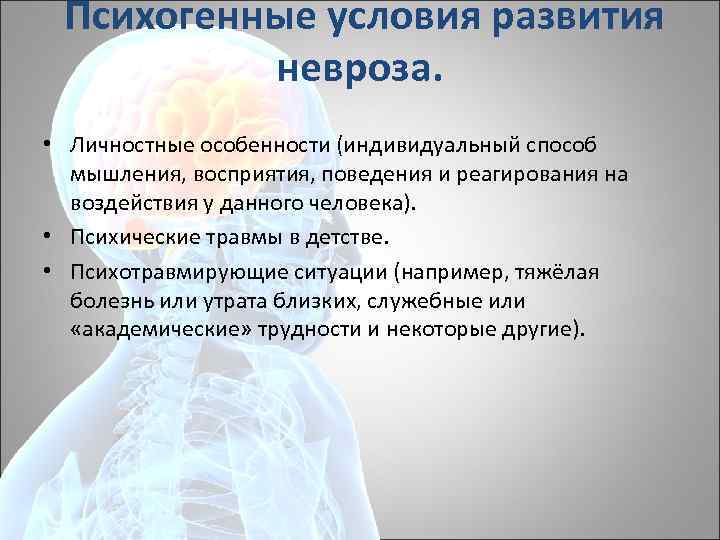 Психогенные условия развития невроза.

• Личностные особенности (индивидуальный способ мышления, восприятия, поведения и реагирования на воздействия у данного человека).
• Психические травмы в детстве.
• Психотравмирующие ситуации (например, тяжёлая болезнь или утрата близких, служебные или «академические» трудности и некоторые другие).